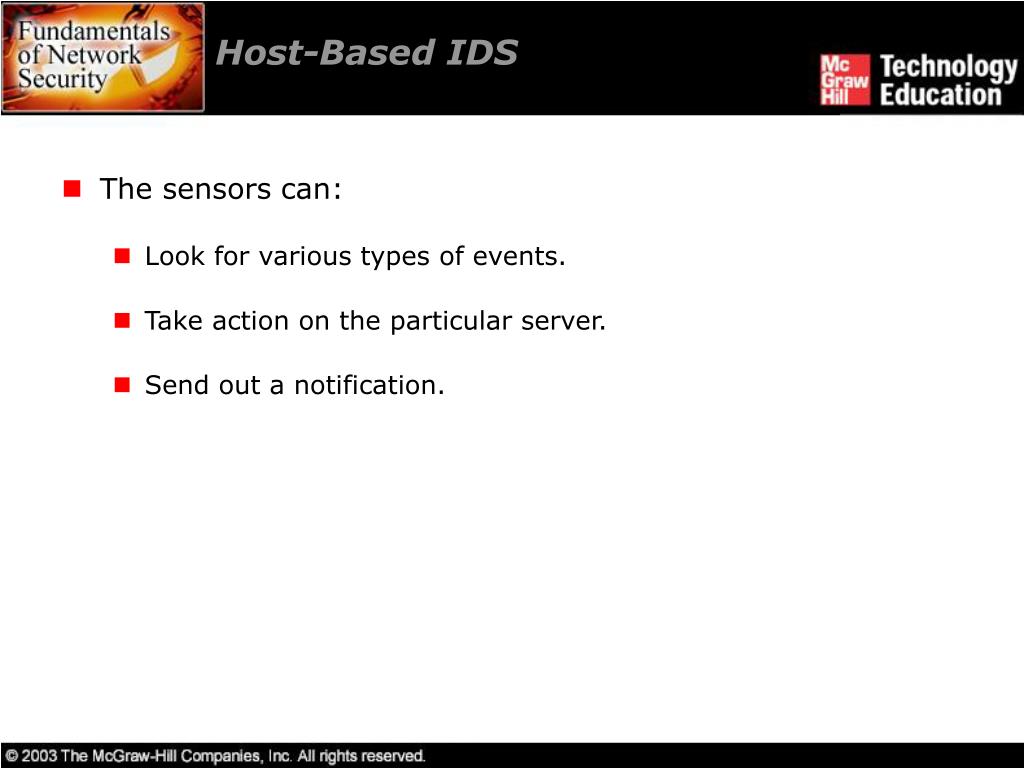 Fundamentals of Network Security

Host-Based IDS

Mc Graw Hill Technology Education

The sensors can:

Look for various types of events.

Take action on the particular server.

Send out a notification.

© 2003 The McGraw-Hill Companies, Inc. All rights reserved.